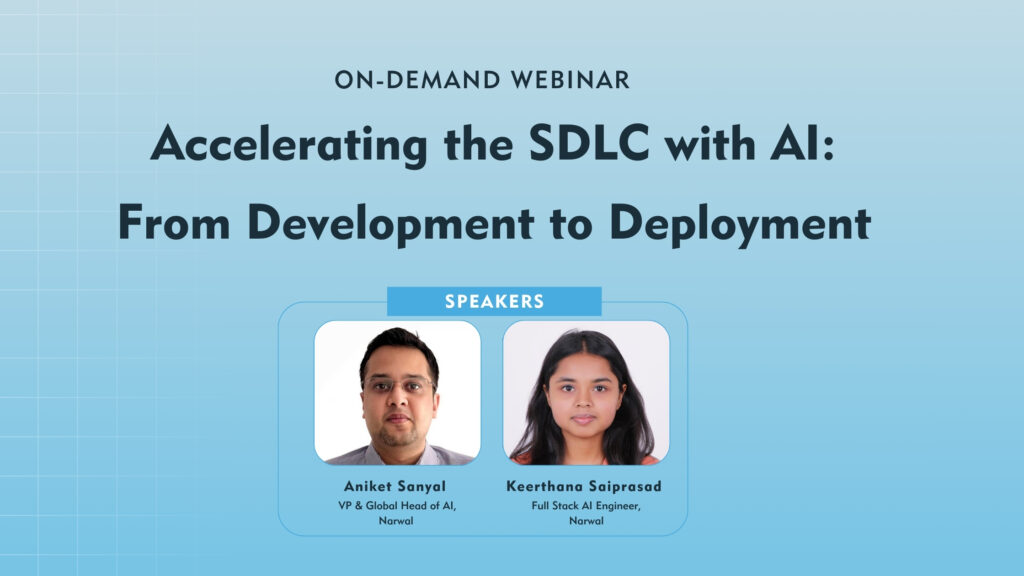 ON-DEMAND WEBINAR

Accelerating the SDLC with AI: From Development to Deployment

SPEAKERS

Aniket Sanyal
VP & Global Head of AI, Narwal

Keerthana Saiprasad
Full Stack AI Engineer, Narwal